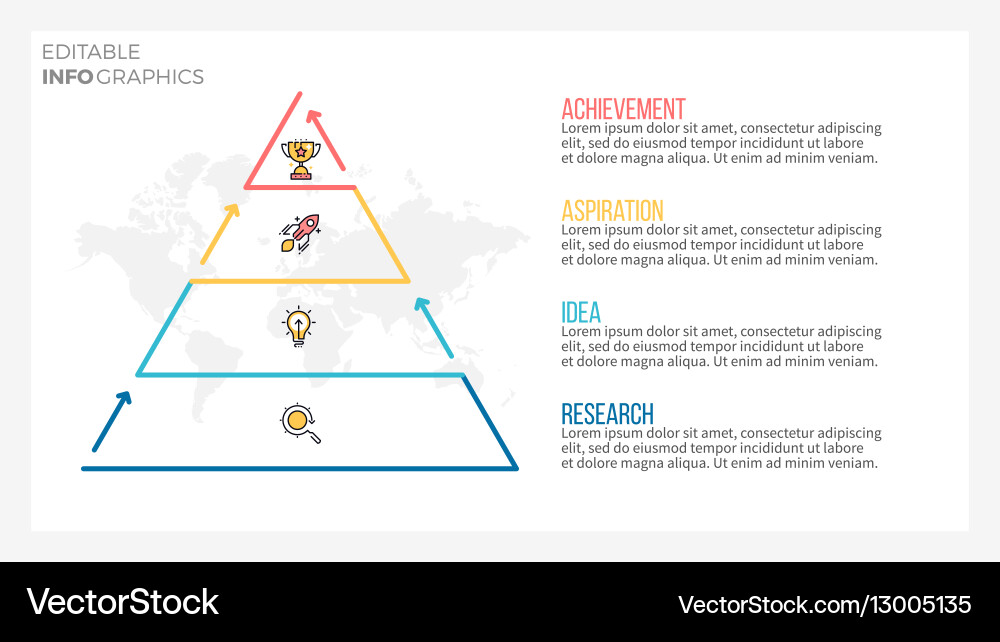 EDITABLE
INFOGRAPHICS

ACHIEVEMENT
Lorem ipsum dolor sit amet, consectetur adipiscing elit, sed do eiusmod tempor incididunt ut labore et dolore magna aliqua. Ut enim ad minim veniam.

ASPIRATION
Lorem ipsum dolor sit amet, consectetur adipiscing elit, sed do eiusmod tempor incididunt ut labore et dolore magna aliqua. Ut enim ad minim veniam.

IDEA
Lorem ipsum dolor sit amet, consectetur adipiscing elit, sed do eiusmod tempor incididunt ut labore et dolore magna aliqua. Ut enim ad minim veniam.

RESEARCH
Lorem ipsum dolor sit amet, consectetur adipiscing elit, sed do eiusmod tempor incididunt ut labore et dolore magna aliqua. Ut enim ad minim veniam.

VectorStock

VectorStock.com/13005135